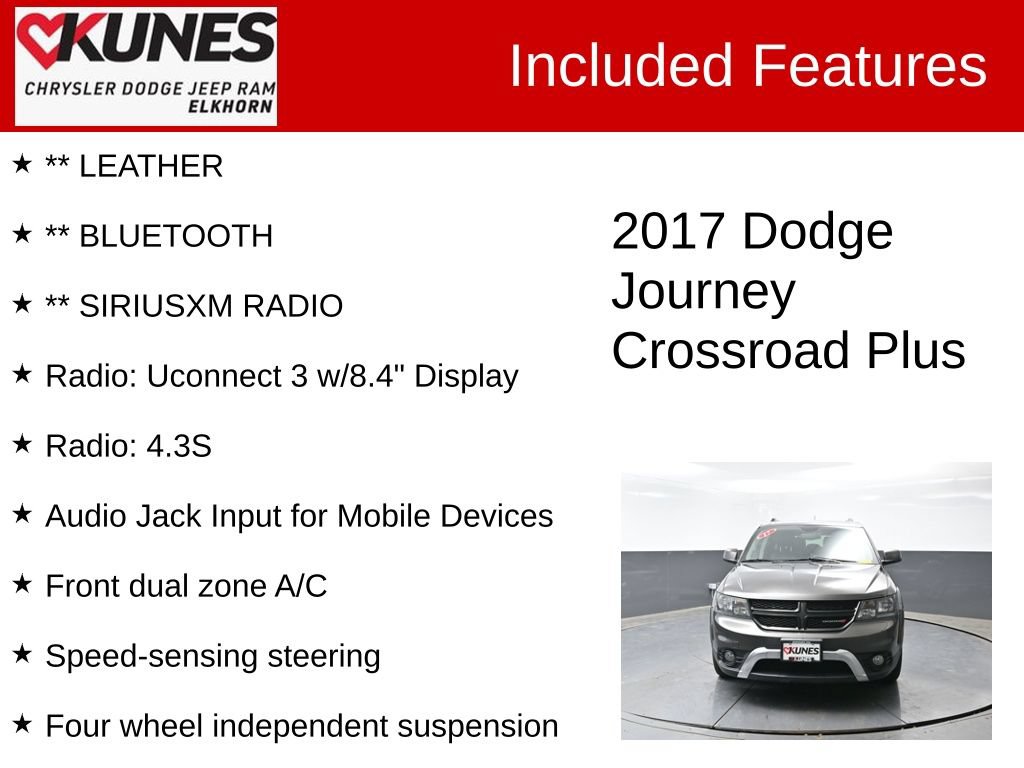 KUNES
CHRYSLER DODGE JEEP RAM
ELKHORN

Included Features

★ ** LEATHER

★ ** BLUETOOTH

★ ** SIRIUSXM RADIO

★ Radio: Uconnect 3 w/8.4" Display

★ Radio: 4.3S

★ Audio Jack Input for Mobile Devices

★ Front dual zone A/C

★ Speed-sensing steering

★ Four wheel independent suspension

2017 Dodge Journey Crossroad Plus

KUNES